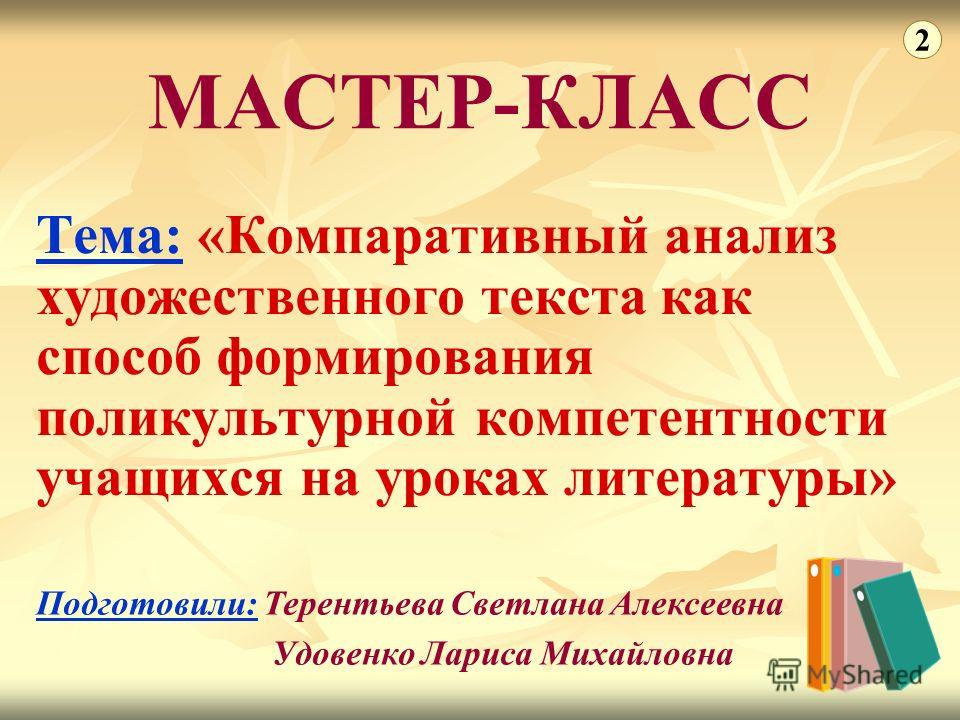 2

МАСТЕР-КЛАСС

Тема: «Компаративный анализ художественного текста как способ формирования поликультурной компетентности учащихся на уроках литературы»

Подготовили: Терентьева Светлана Алексеевна
Удовенко Лариса Михайловна

MyShared